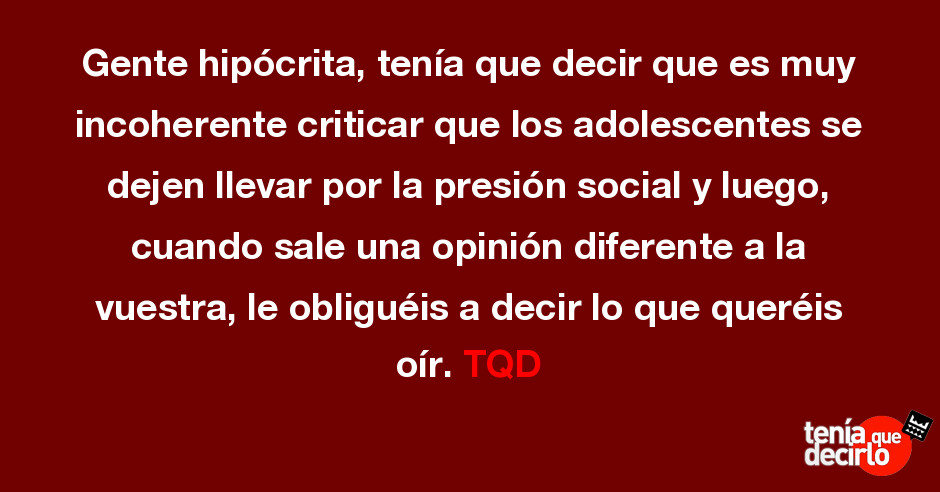 Gente hipócrita, tenía que decir que es muy incoherente criticar que los adolescentes se dejen llevar por la presión social y luego, cuando sale una opinión diferente a la vuestra, le obliguéis a decir lo que queréis oír. TQD

tenía que decirlo